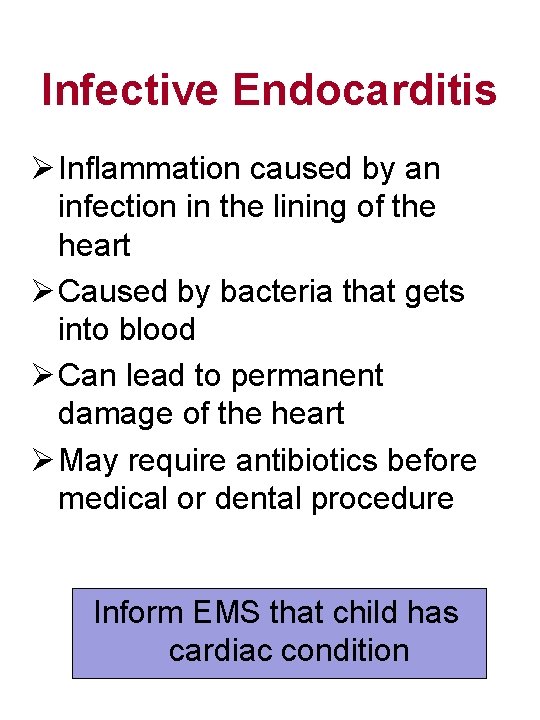 Infective Endocarditis

➢ Inflammation caused by an infection in the lining of the heart

➢ Caused by bacteria that gets into blood

➢ Can lead to permanent damage of the heart

➢ May require antibiotics before medical or dental procedure

Inform EMS that child has cardiac condition